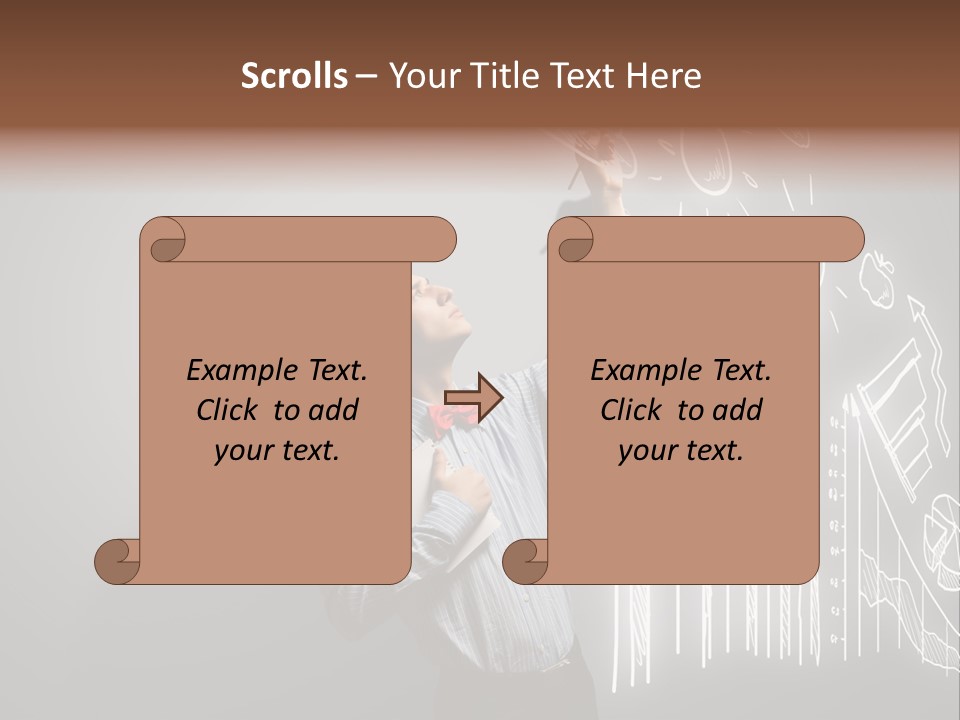 Scrolls – Your Title Text Here

Example Text. Click to add your text.

Example Text. Click to add your text.